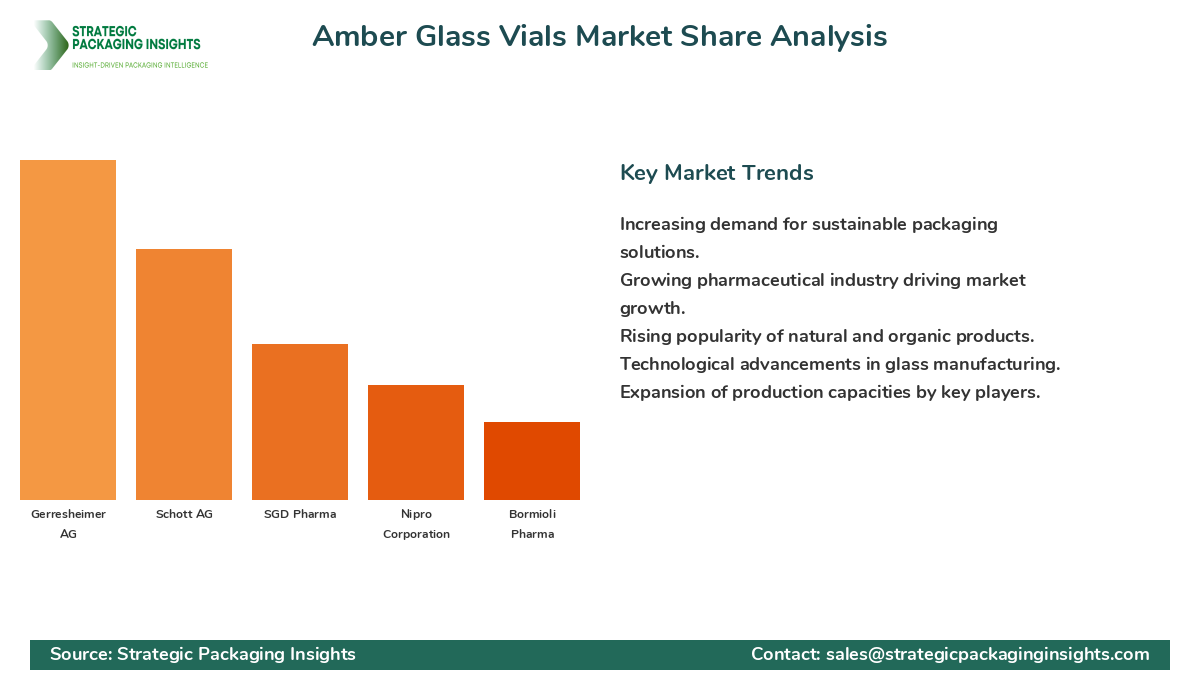 STRATEGIC PACKAGING INSIGHTS
INSIGHT-DRIVEN PACKAGING INTELLIGENCE

Amber Glass Vials Market Share Analysis

Gerresheimer AG
Schott AG
SGD Pharma
Nipro Corporation
Bormioli Pharma

Key Market Trends

Increasing demand for sustainable packaging solutions.
Growing pharmaceutical industry driving market growth.
Rising popularity of natural and organic products.
Technological advancements in glass manufacturing.
Expansion of production capacities by key players.

Source: Strategic Packaging Insights
Contact: sales@strategicpackaginginsights.com